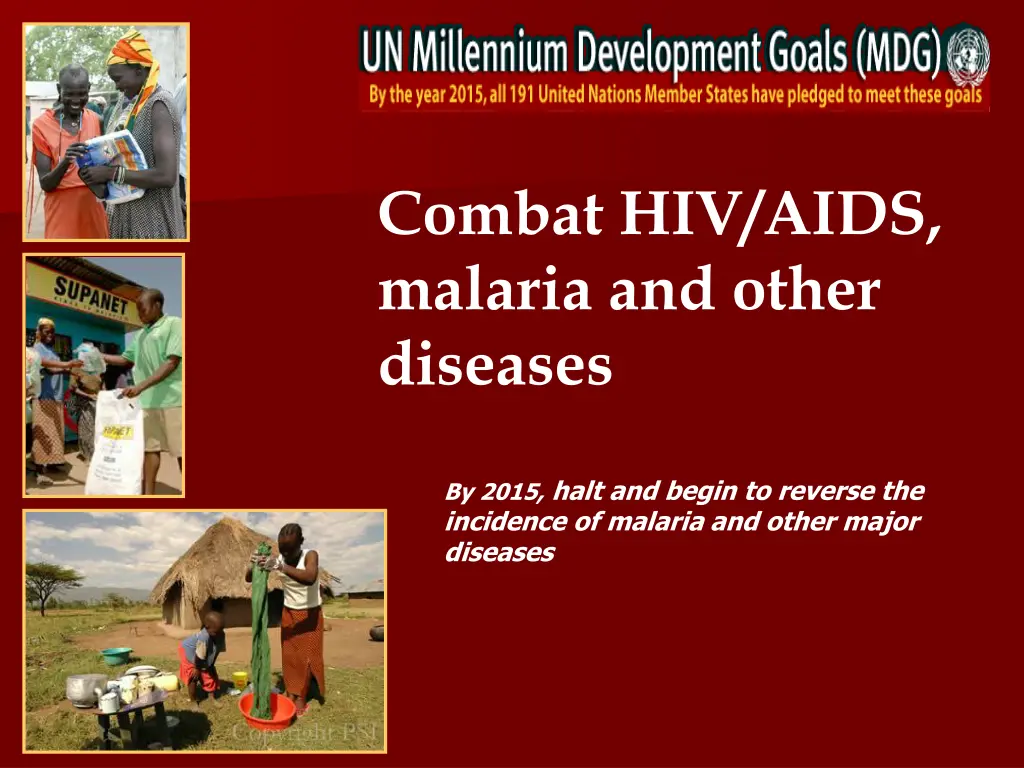 UN Millennium Development Goals (MDG)
By the year 2015, all 191 United Nations Member States have pledged to meet these goals

SUPANET

Combat HIV/AIDS, malaria and other diseases

By 2015, halt and begin to reverse the incidence of malaria and other major diseases

Copyright PSI